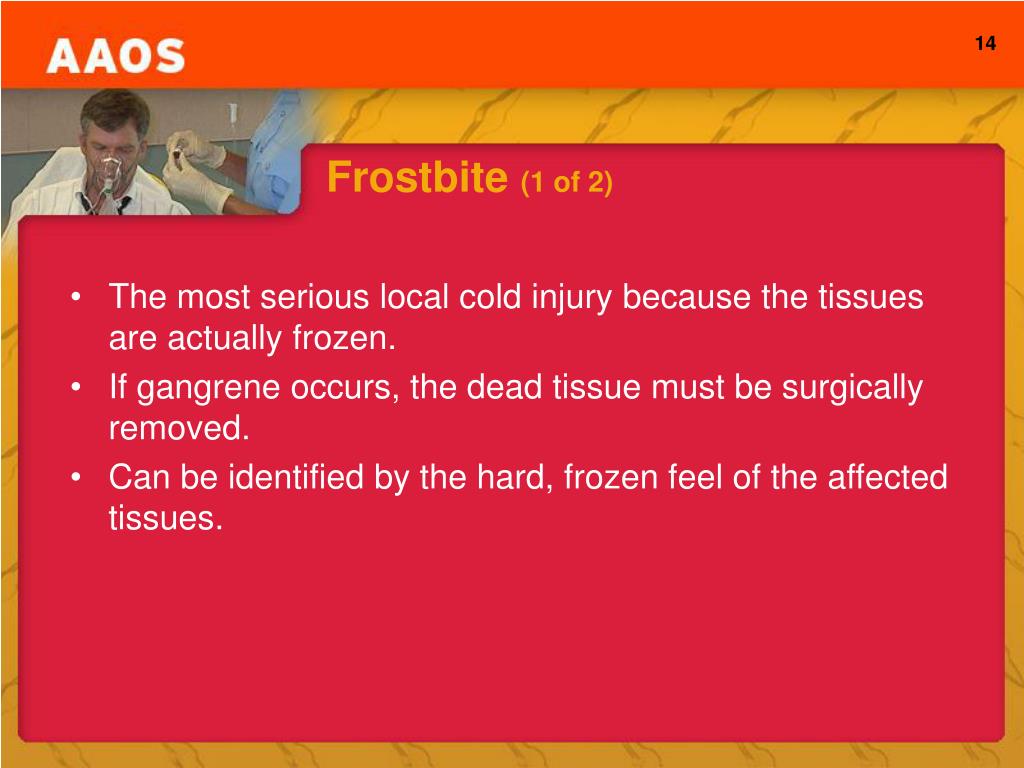 AAOS

14

Frostbite (1 of 2)

• The most serious local cold injury because the tissues are actually frozen.
• If gangrene occurs, the dead tissue must be surgically removed.
• Can be identified by the hard, frozen feel of the affected tissues.